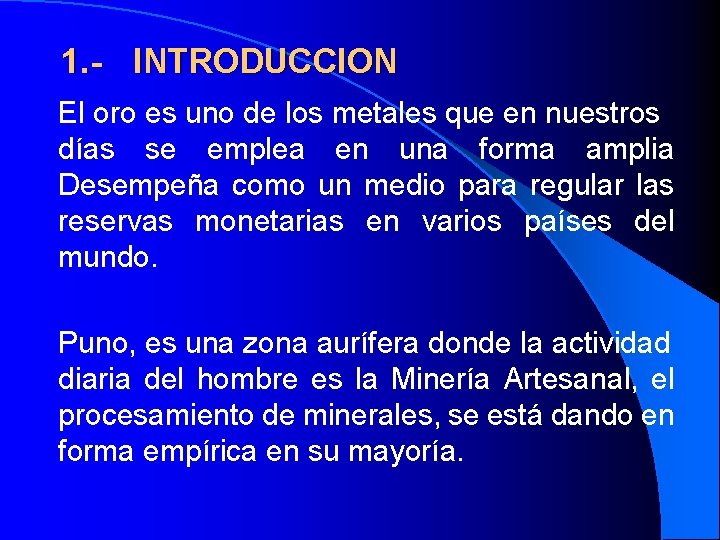 1.- INTRODUCCION

El oro es uno de los metales que en nuestros días se emplea en una forma amplia Desempeña como un medio para regular las reservas monetarias en varios países del mundo.

Puno, es una zona aurífera donde la actividad diaria del hombre es la Minería Artesanal, el procesamiento de minerales, se está dando en forma empírica en su mayoría.